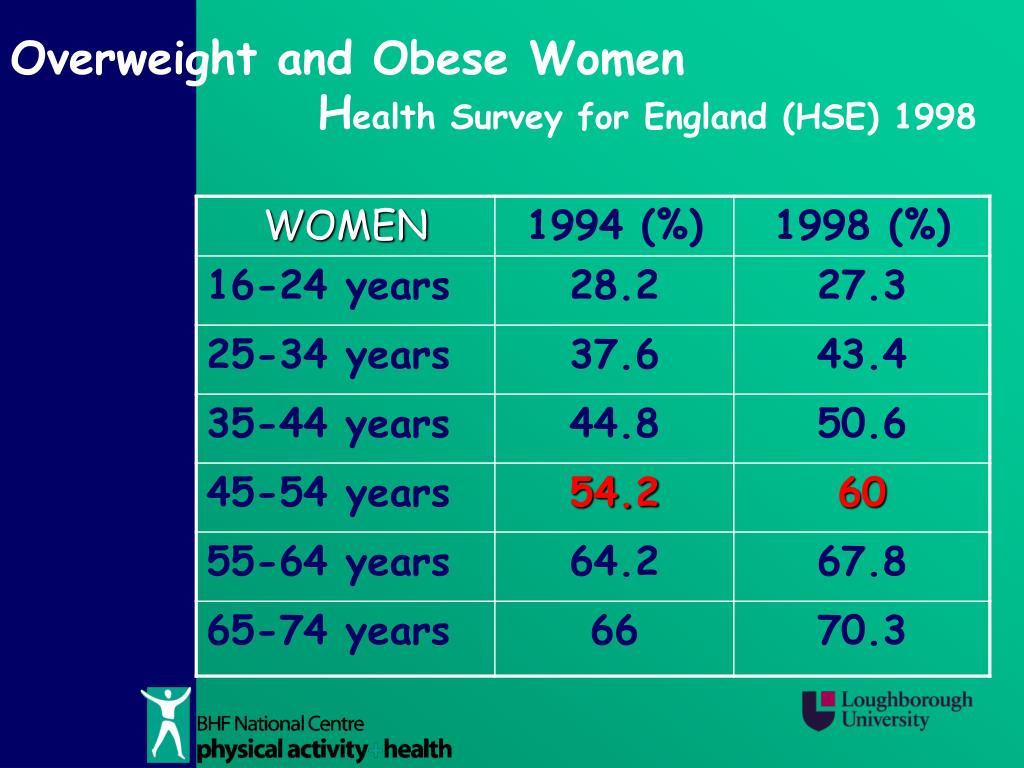 Overweight and Obese Women
Health Survey for England (HSE) 1998

| WOMEN | 1994 (%) | 1998 (%) |
|---|---|---|
| 16-24 years | 28.2 | 27.3 |
| 25-34 years | 37.6 | 43.4 |
| 35-44 years | 44.8 | 50.6 |
| 45-54 years | 54.2 | 60 |
| 55-64 years | 64.2 | 67.8 |
| 65-74 years | 66 | 70.3 |

BHF National Centre
physical activity + health

Loughborough
University